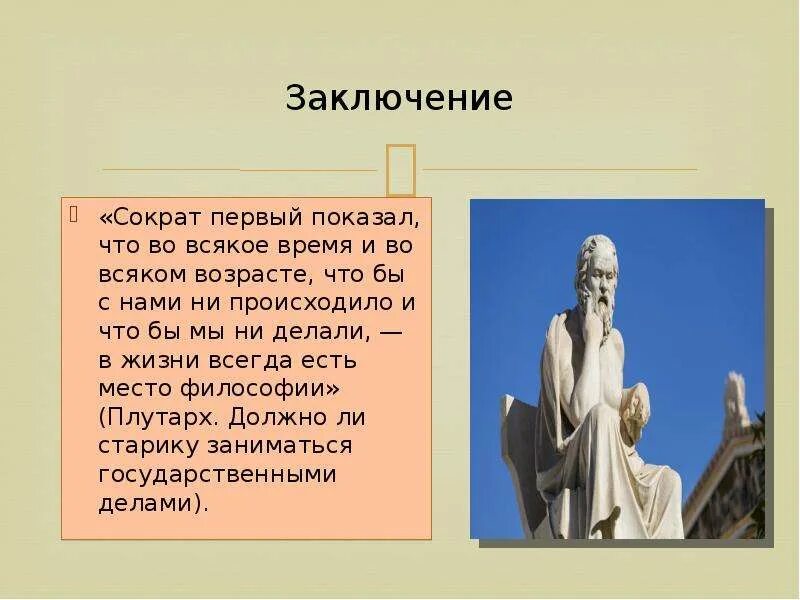 Заключение

«Сократ первый показал, что во всякое время и во всяком возрасте, что бы с нами ни происходило и что бы мы ни делали, — в жизни всегда есть место философии» (Плутарх. Должно ли старику заниматься государственными делами).